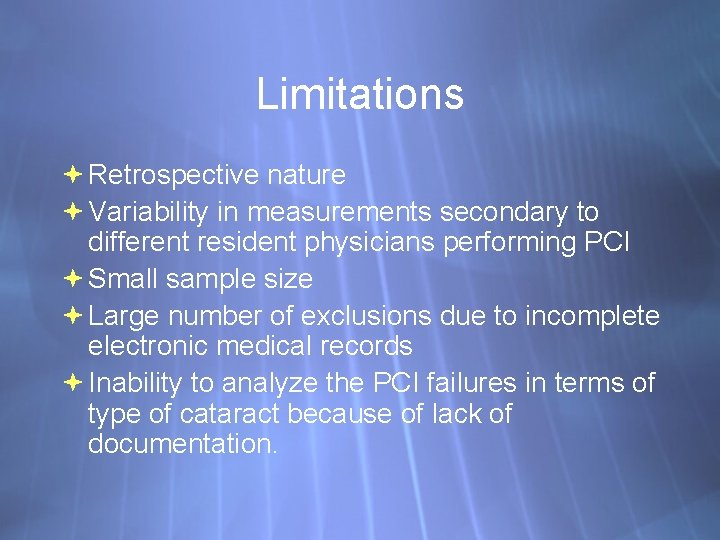 Limitations

Retrospective nature
Variability in measurements secondary to different resident physicians performing PCI
Small sample size
Large number of exclusions due to incomplete electronic medical records
Inability to analyze the PCI failures in terms of type of cataract because of lack of documentation.